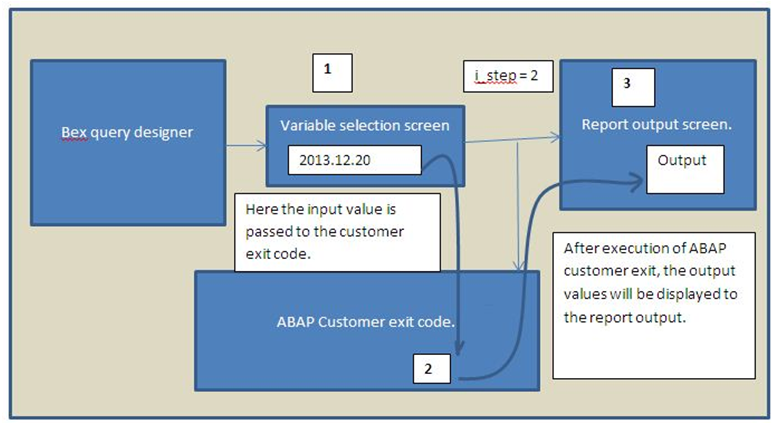 Bex query designer

1

Variable selection screen

2013.12.20

i_step = 2

3

Report output screen.

Output

Here the input value is passed to the customer exit code.

ABAP Customer exit code.

2

After execution of ABAP customer exit, the output values will be displayed to the report output.